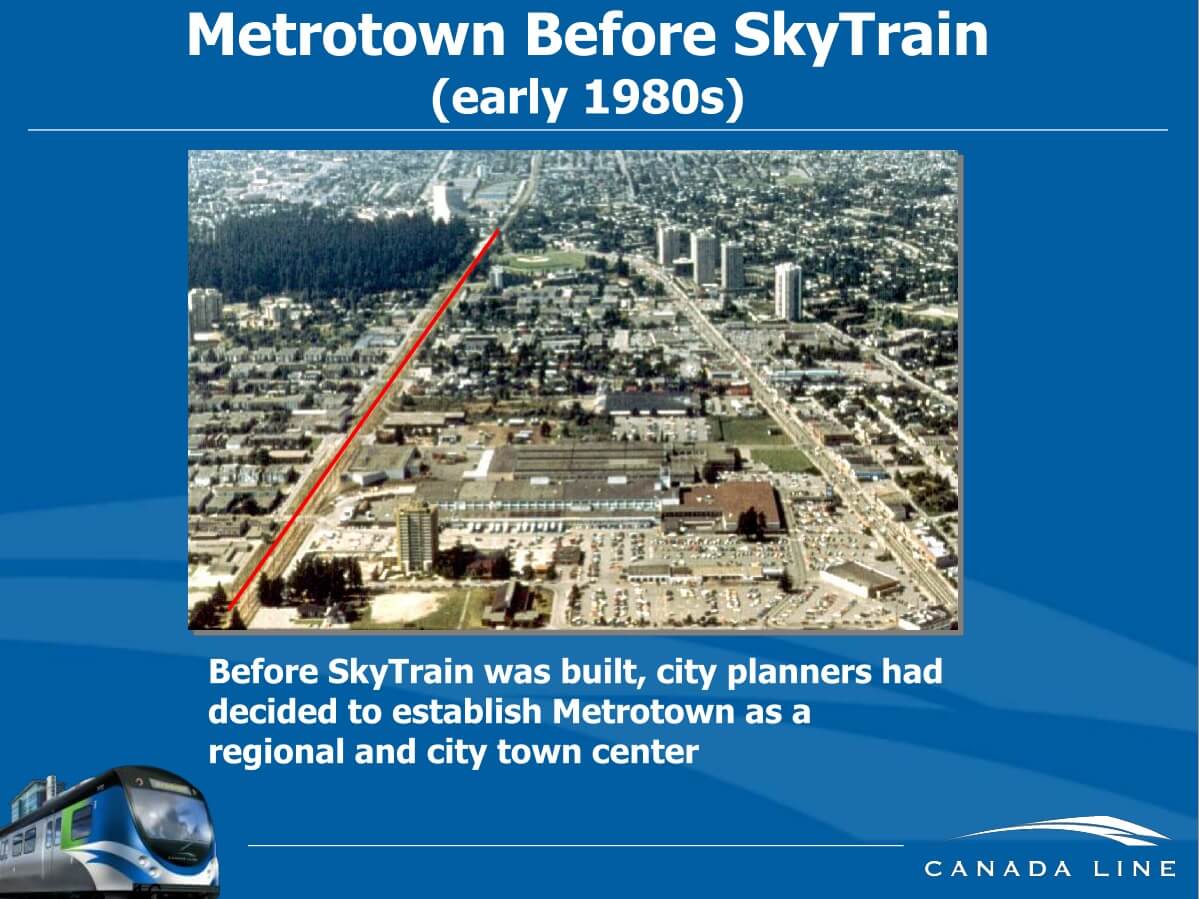 Metrotown Before SkyTrain
(early 1980s)

Before SkyTrain was built, city planners had decided to establish Metrotown as a regional and city town center

CANADA LINE